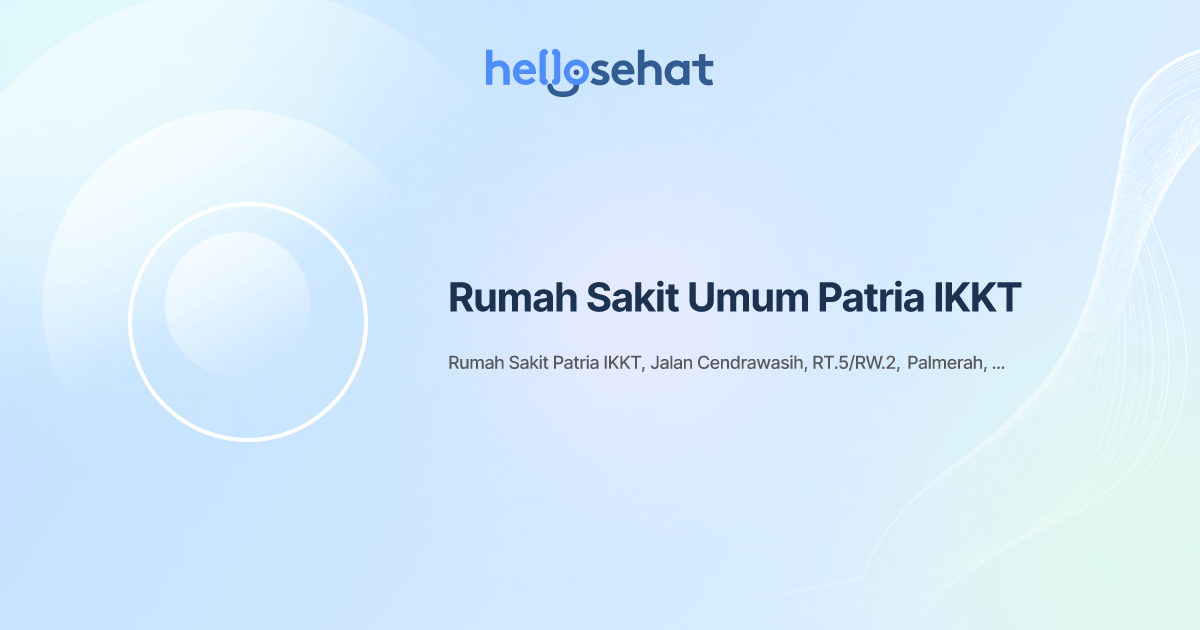 hellosehat

Rumah Sakit Umum Patria IKKT

Rumah Sakit Patria IKKT, Jalan Cendrawasih, RT.5/RW.2, Palmerah, ...